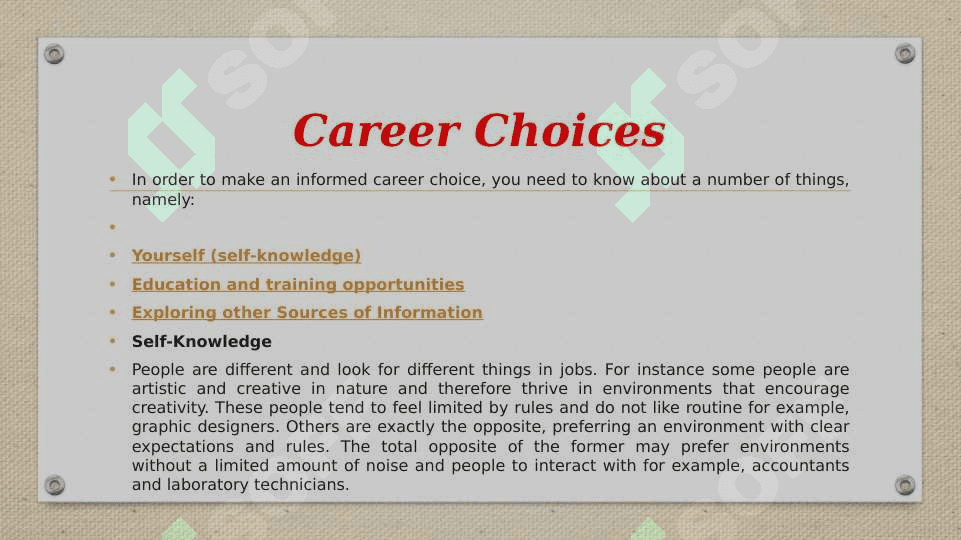 Career Choices

• In order to make an informed career choice, you need to know about a number of things, namely:

•

• Yourself (self-knowledge)

• Education and training opportunities

• Exploring other Sources of Information

• Self-Knowledge

• People are different and look for different things in jobs. For instance some people are artistic and creative in nature and therefore thrive in environments that encourage creativity. These people tend to feel limited by rules and do not like routine for example, graphic designers. Others are exactly the opposite, preferring an environment with clear expectations and rules. The total opposite of the former may prefer environments without a limited amount of noise and people to interact with for example, accountants and laboratory technicians.